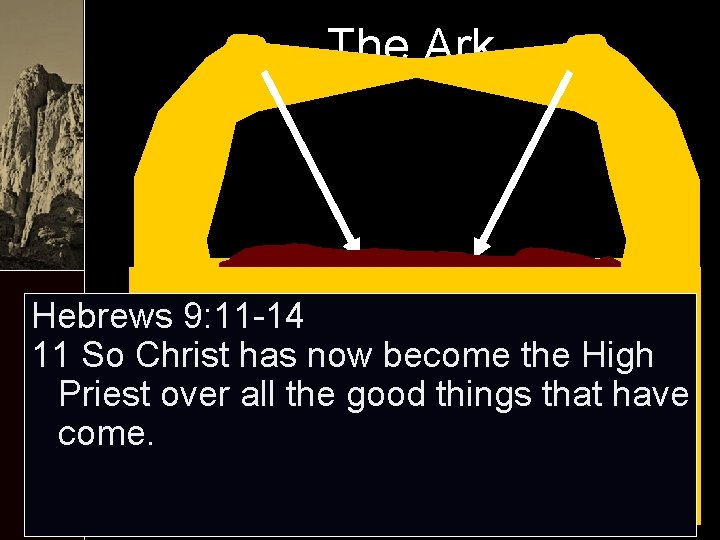 The Ark

Hebrews 9:11-14
11 So Christ has now become the High Priest over all the good things that have come.